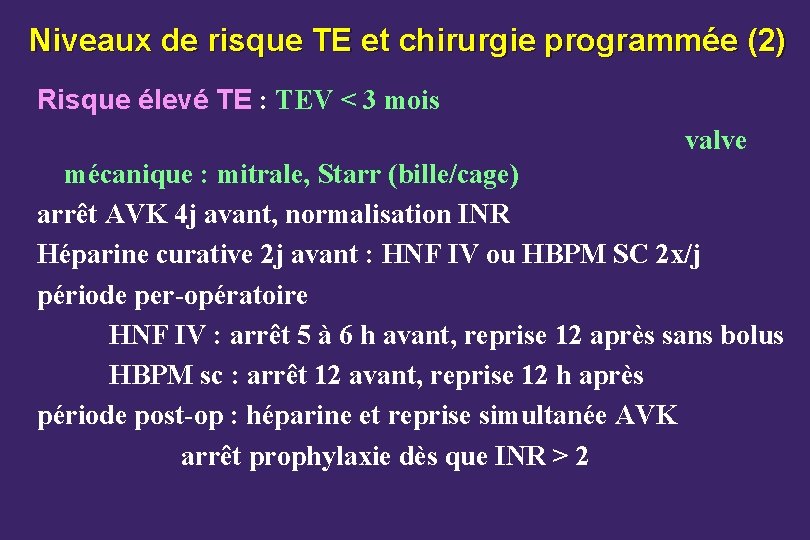 Niveaux de risque TE et chirurgie programmée (2)

Risque élevé TE : TEV < 3 mois

valve mécanique : mitrale, Starr (bille/cage)

arrêt AVK 4j avant, normalisation INR

Héparine curative 2j avant : HNF IV ou HBPM SC 2x/j

période per-opératoire

HNF IV : arrêt 5 à 6 h avant, reprise 12 après sans bolus

HBPM sc : arrêt 12 avant, reprise 12 h après

période post-op : héparine et reprise simultanée AVK

arrêt prophylaxie dès que INR > 2